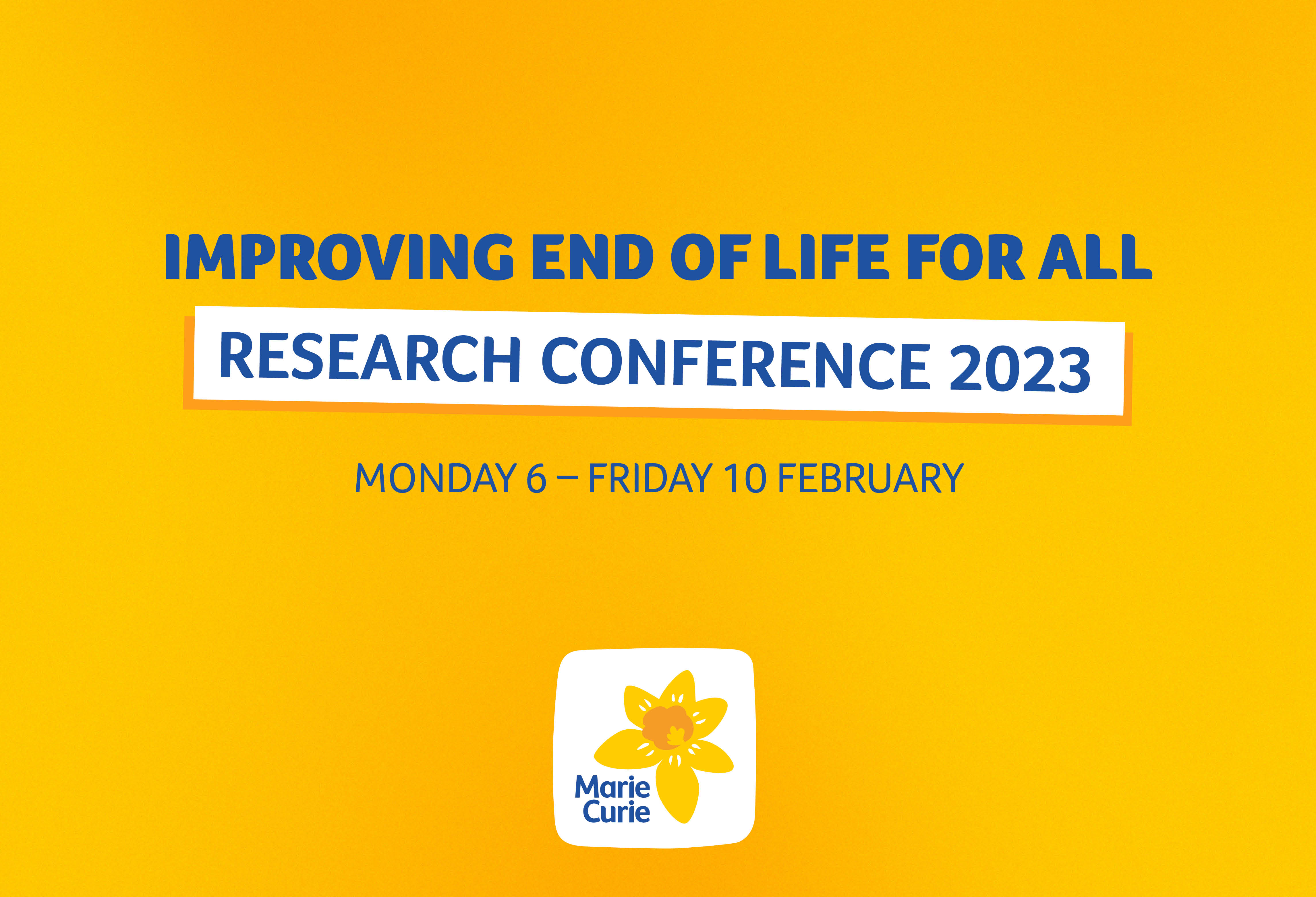 IMPROVING END OF LIFE FOR ALL

RESEARCH CONFERENCE 2023

MONDAY 6 – FRIDAY 10 FEBRUARY

Marie Curie